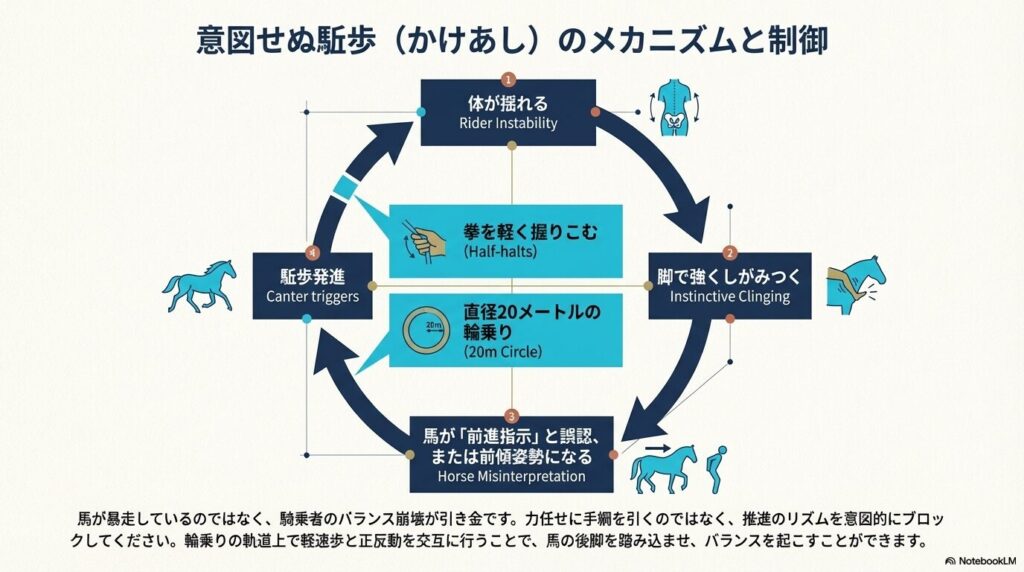 意図せぬ駈歩（かけあし）のメカニズムと制御

1
体が揺れる
Rider Instability

2
脚で強くしがみつく
Instinctive Clinging

3
馬が「前進指示」と誤認、または前傾姿勢になる
Horse Misinterpretation

4
駈歩発進
Canter triggers

拳を軽く握りこむ
(Half-halts)

20m
直径20メートルの輪乗り
(20m Circle)

馬が暴走しているのではなく、騎乗者のバランス崩壊が引き金です。力任せに手綱を引くのではなく、推進のリズムを意図的にブロックしてください。輪乗りの軌道上で軽速歩と正反動を交互に行うことで、馬の後脚を踏み込ませ、バランスを起こすことができます。

NotebookLM